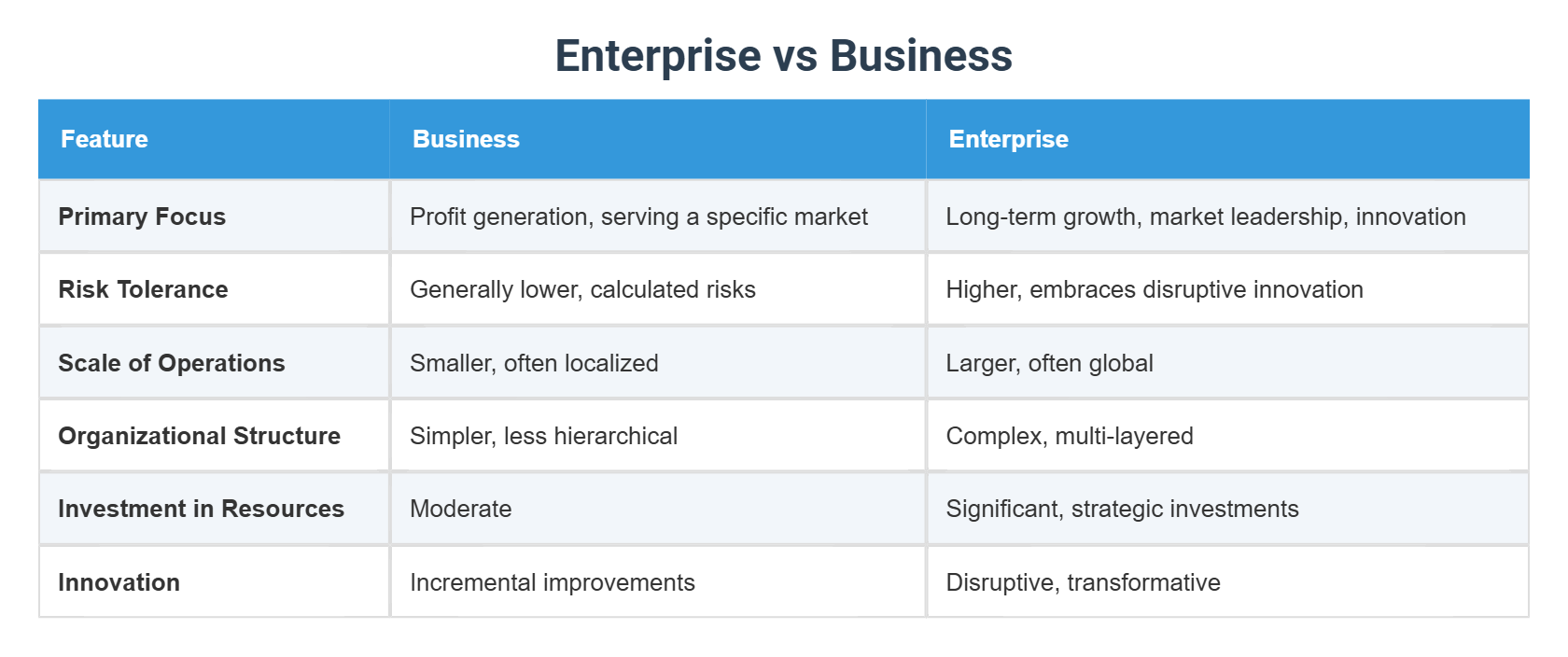 Enterprise vs Business

| Feature | Business | Enterprise |
|---|---|---|
| Primary Focus | Profit generation, serving a specific market | Long-term growth, market leadership, innovation |
| Risk Tolerance | Generally lower, calculated risks | Higher, embraces disruptive innovation |
| Scale of Operations | Smaller, often localized | Larger, often global |
| Organizational Structure | Simpler, less hierarchical | Complex, multi-layered |
| Investment in Resources | Moderate | Significant, strategic investments |
| Innovation | Incremental improvements | Disruptive, transformative |